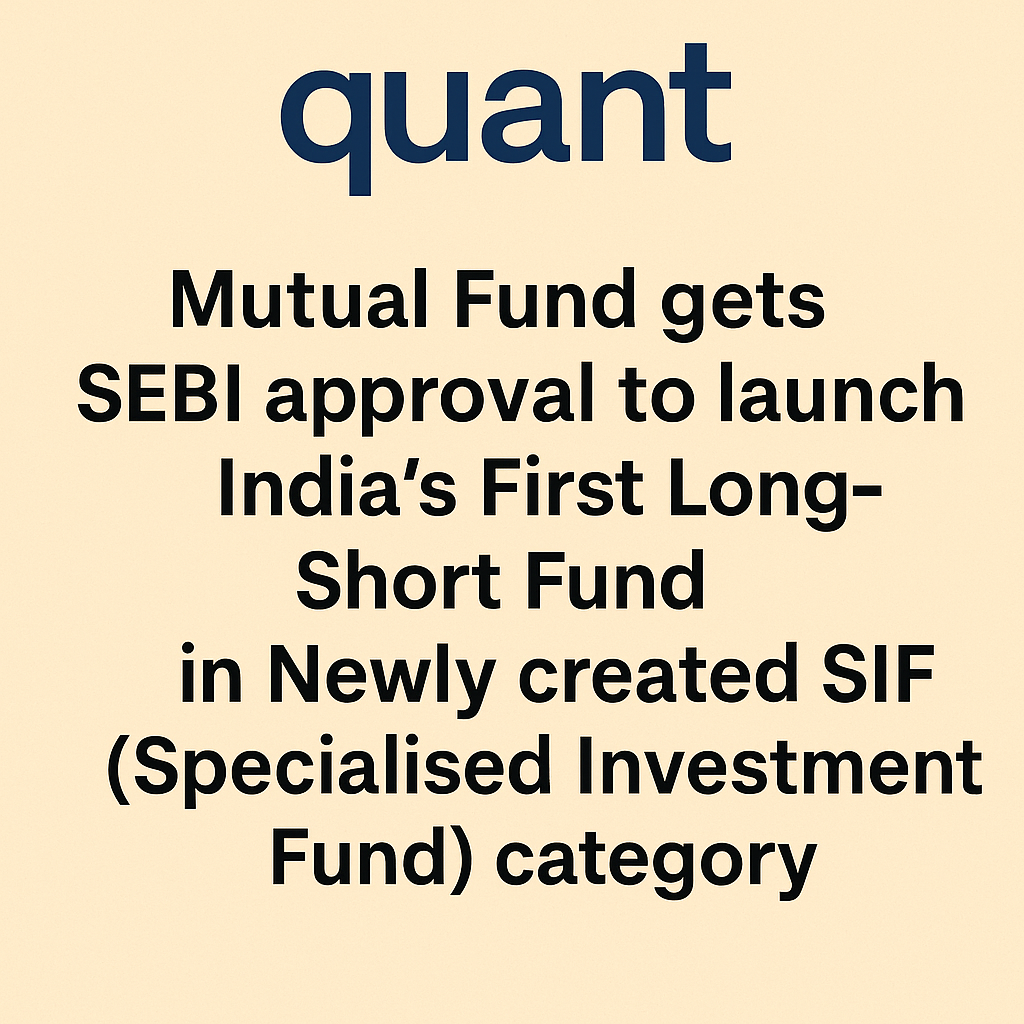 quant

Mutual Fund gets SEBI approval to launch India’s First Long-Short Fund in Newly created SIF (Specialised Investment Fund) category